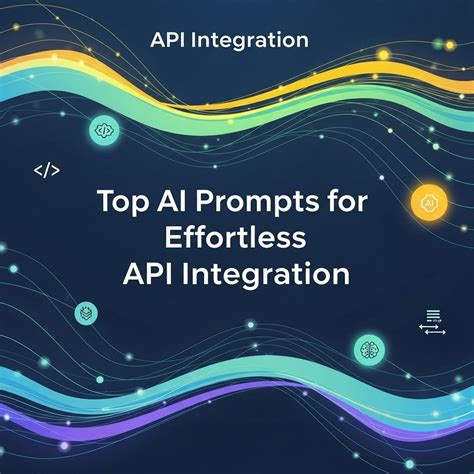 API Integration

</>

AI

Top AI Prompts for Effortless API Integration